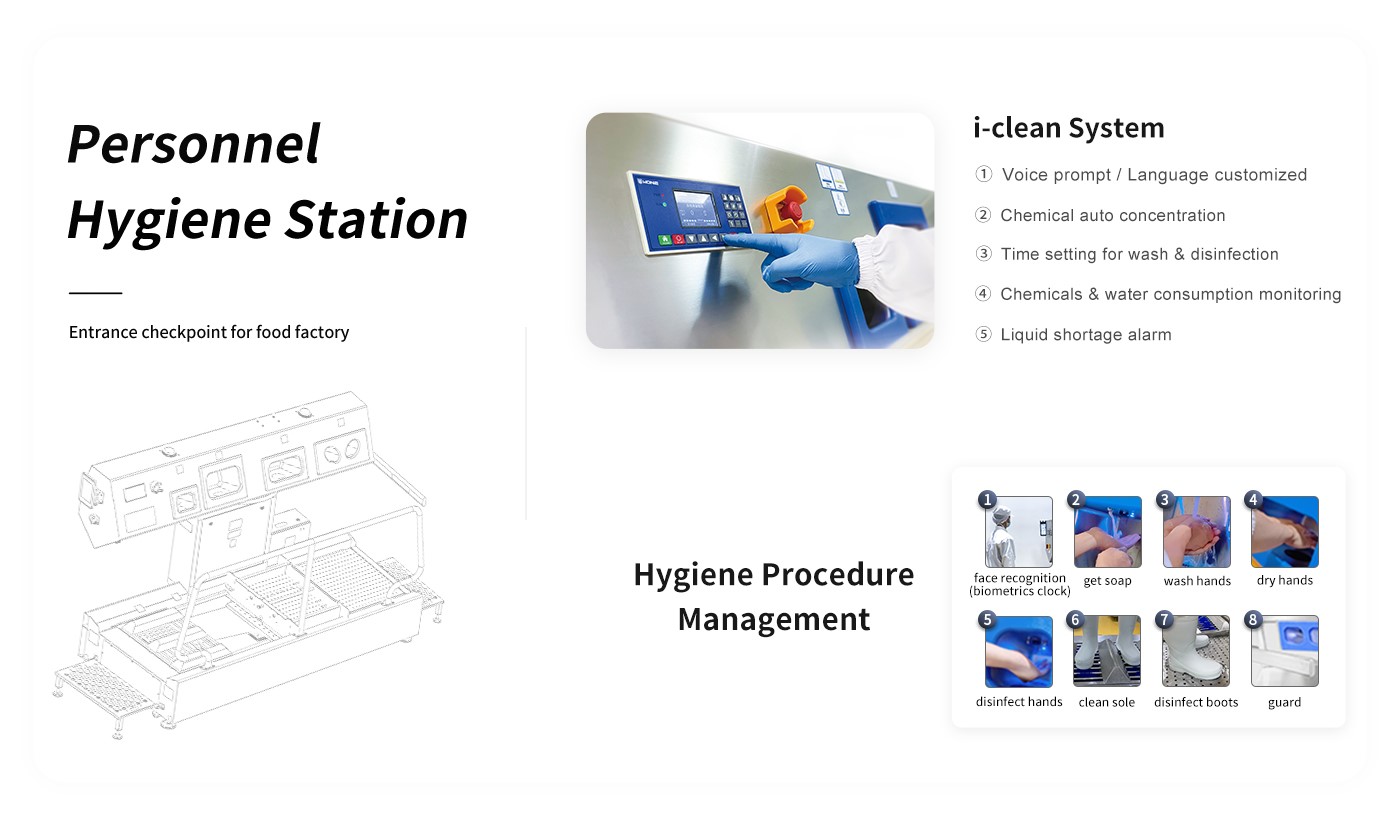 Personnel Hygiene Station

Entrance checkpoint for food factory

i-clean System

① Voice prompt / Language customized

② Chemical auto concentration

③ Time setting for wash & disinfection

④ Chemicals & water consumption monitoring

⑤ Liquid shortage alarm

Hygiene Procedure Management

1 face recognition (biometrics clock)
2 get soap
3 wash hands
4 dry hands
5 disinfect hands
6 clean sole
7 disinfect boots
8 guard